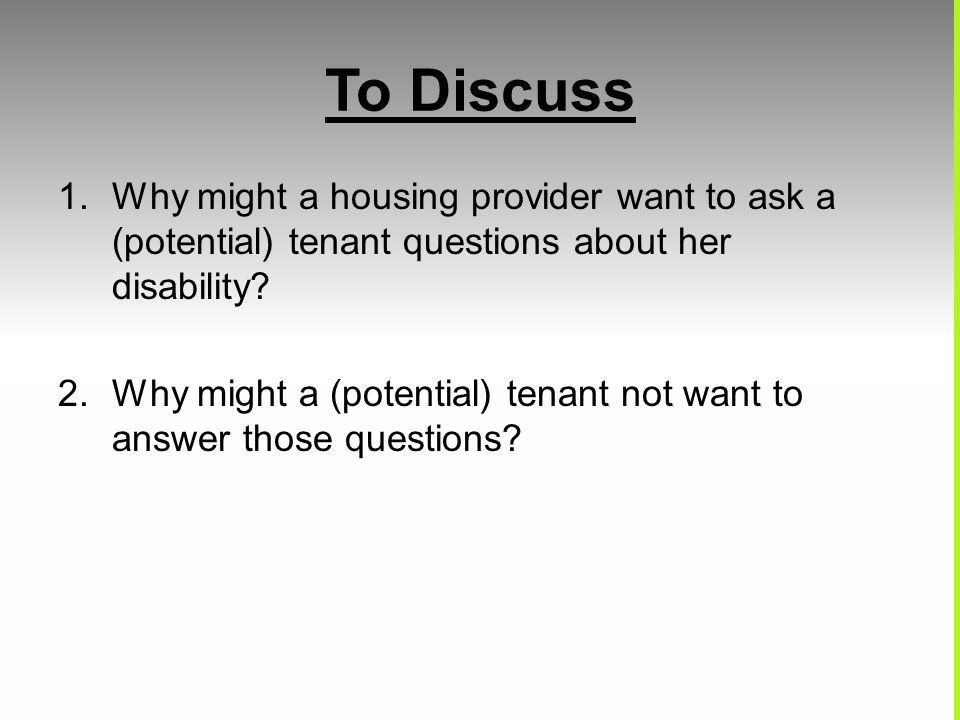 To Discuss

1. Why might a housing provider want to ask a (potential) tenant questions about her disability?

2. Why might a (potential) tenant not want to answer those questions?